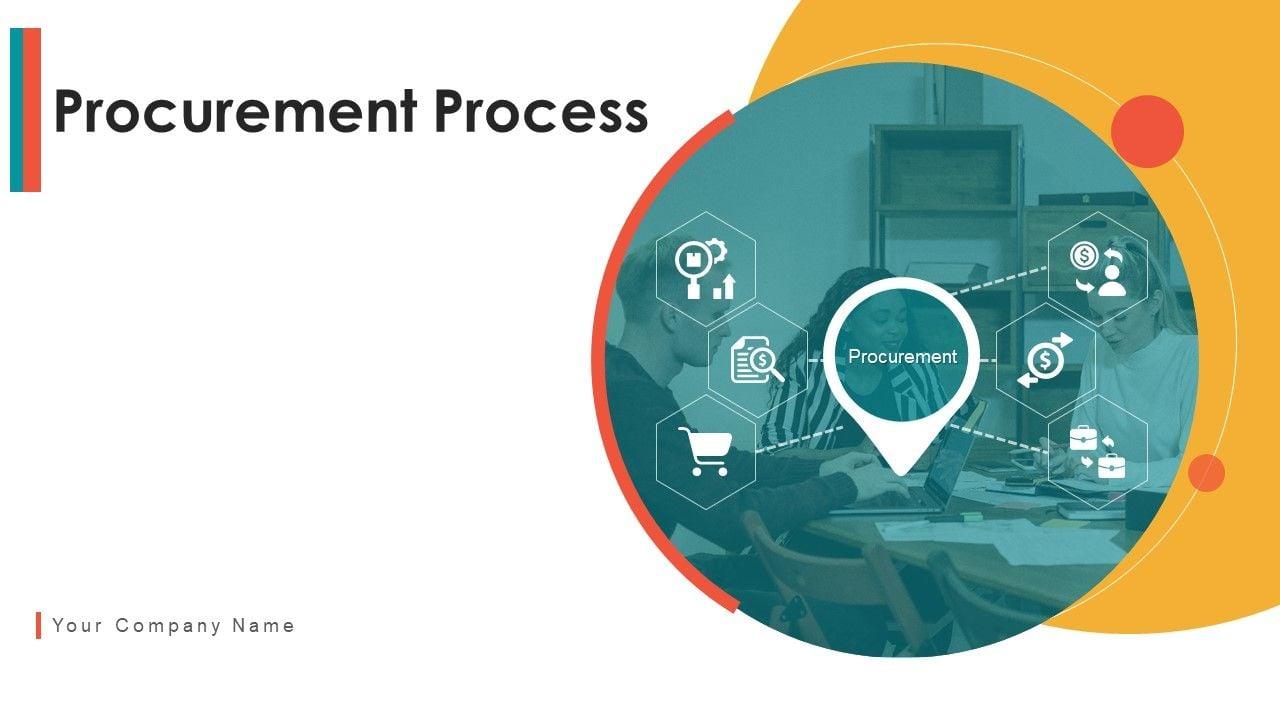 Procurement Process

Procurement

Your Company Name